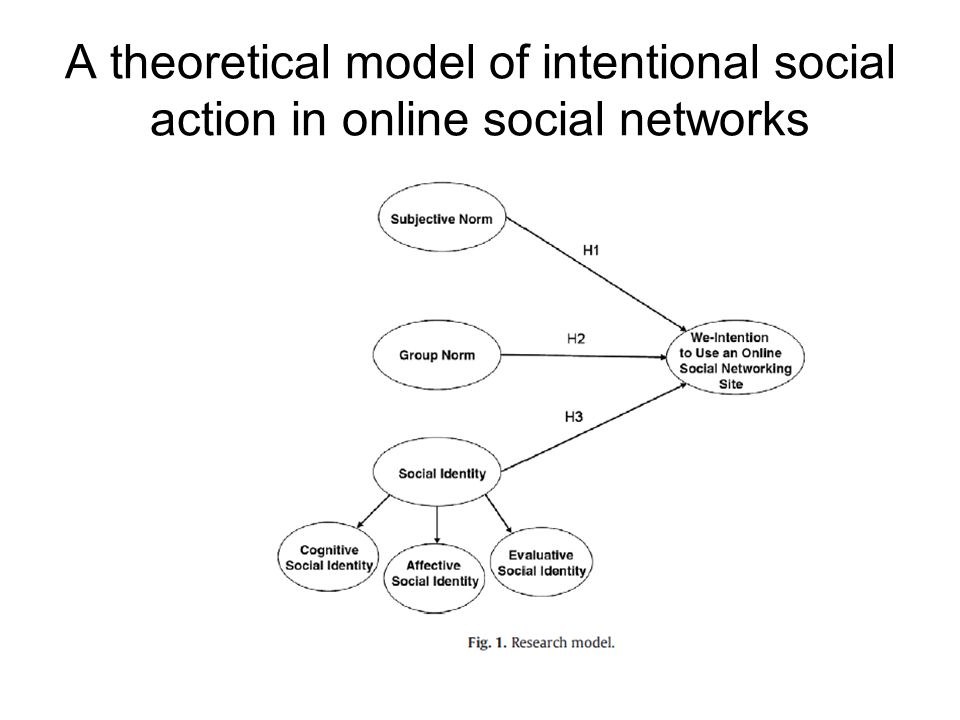 A theoretical model of intentional social action in online social networks

Subjective Norm

H1

Group Norm

H2

We-Intention to Use an Online Social Networking Site

H3

Social Identity

Cognitive Social Identity

Affective Social Identity

Evaluative Social Identity

Fig. 1. Research model.